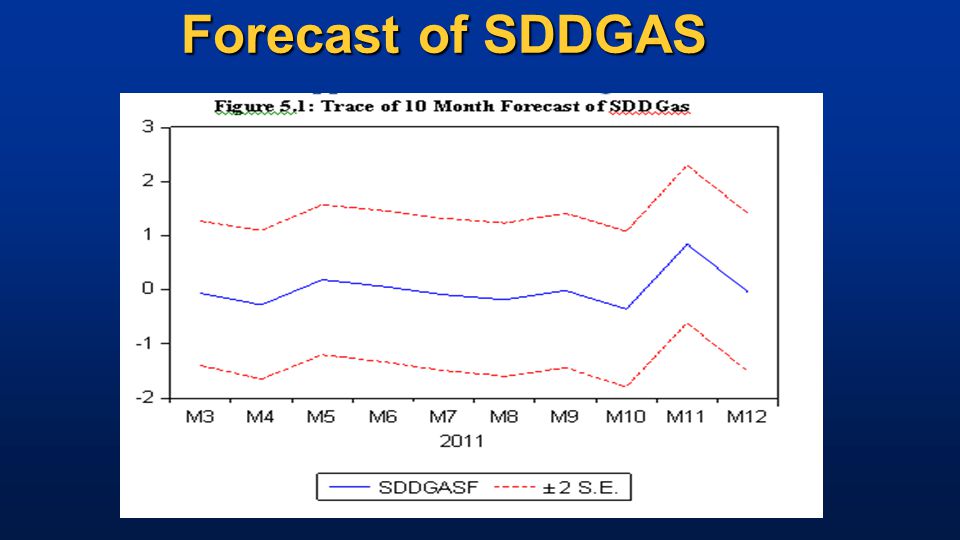 Forecast of SDDGAS

Figure 5.1: Trace of 10 Month Forecast of SDD Gas

3
2
1
0
-1
-2

M3 M4 M5 M6 M7 M8 M9 M10 M11 M12
2011

SDDGASF ±2 S.E.